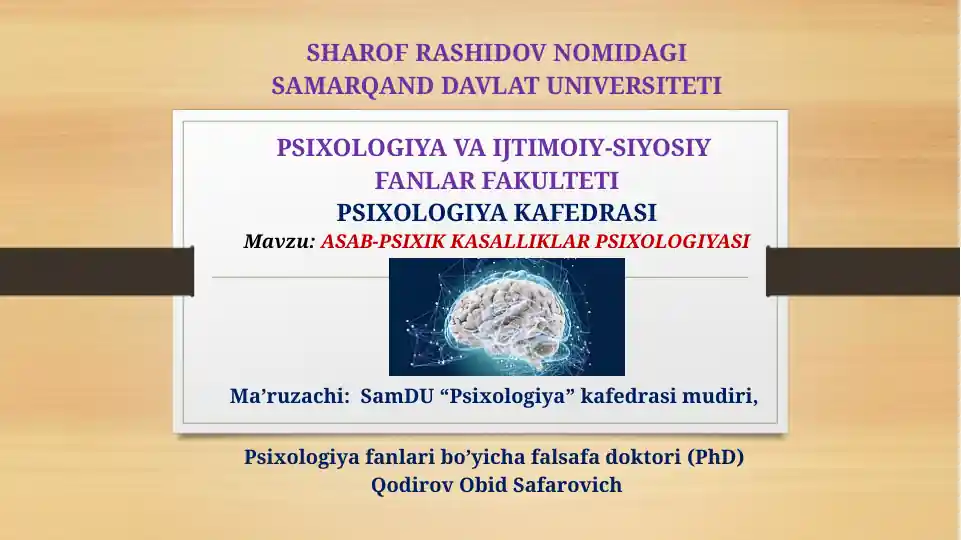 SHAROF RASHIDOV NOMIDAGI SAMARQAND DAVLAT UNIVERSITETI

PSIXOLOGIYA VA IJTIMOIY-SIYOSIY FANLAR FAKULTETI
PSIXOLOGIYA KAFEDRASI
Mavzu: ASAB-PSIXIK KASALLIKLAR PSIXOLOGIYASI

Ma’ruzachi: SamDU “Psixologiya” kafedrasi mudiri,

Psixologiya fanlari bo’yicha falsafa doktori (PhD)
Qodirov Obid Safarovich